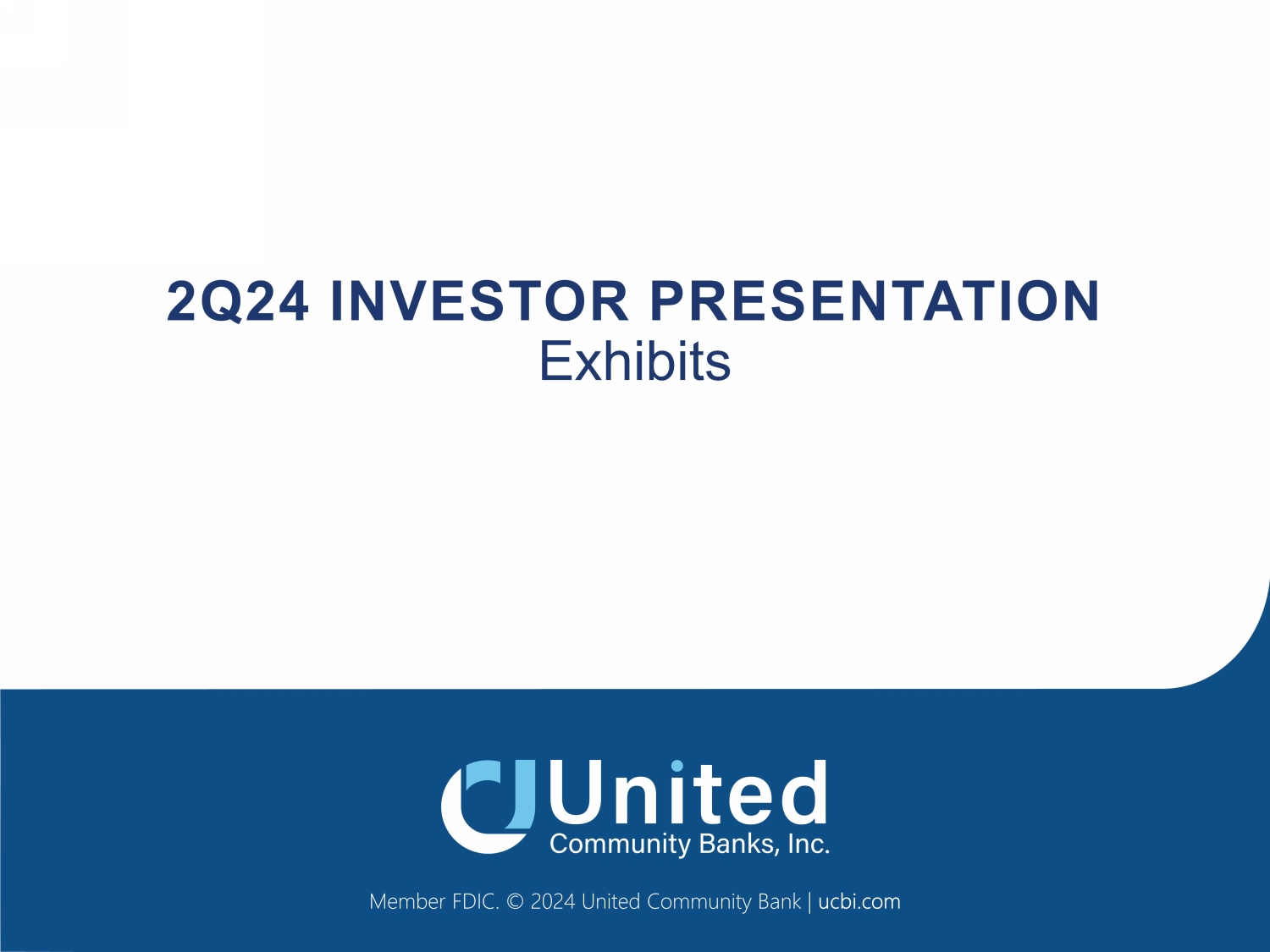 2Q24 INVESTOR PRESENTATION
Exhibits

United
Community Banks, Inc.

Member FDIC. © 2024 United Community Bank | ucbi.com